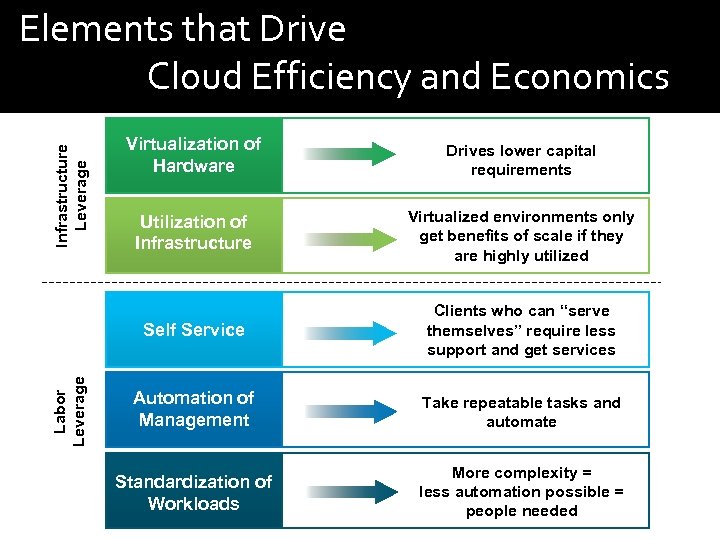 Elements that Drive
Cloud Efficiency and Economics

Infrastructure Leverage

Virtualization of Hardware

Drives lower capital requirements

Utilization of Infrastructure

Virtualized environments only get benefits of scale if they are highly utilized

Labor Leverage

Self Service

Clients who can "serve themselves" require less support and get services

Automation of Management

Take repeatable tasks and automate

Standardization of Workloads

More complexity = less automation possible = people needed